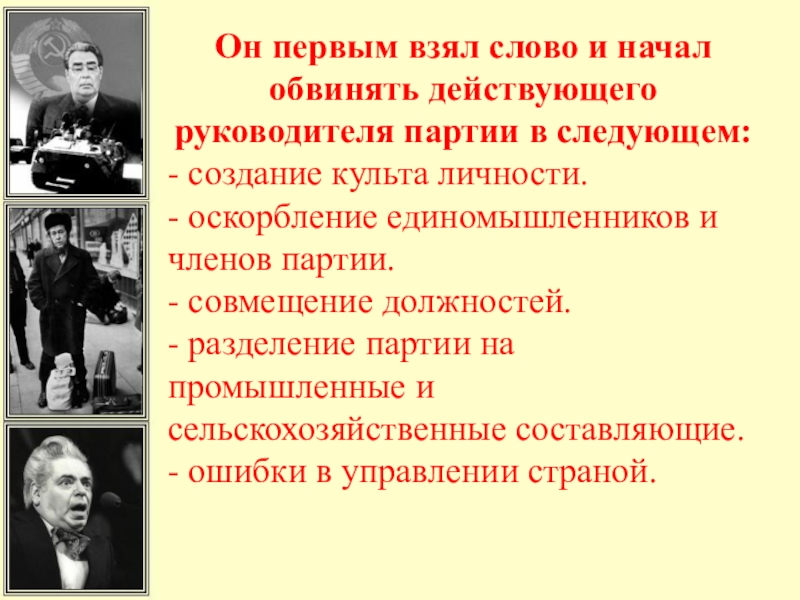 Он первым взял слово и начал обвинять действующего руководителя партии в следующем:
- создание культа личности.
- оскорбление единомышленников и членов партии.
- совмещение должностей.
- разделение партии на промышленные и сельскохозяйственные составляющие.
- ошибки в управлении страной.